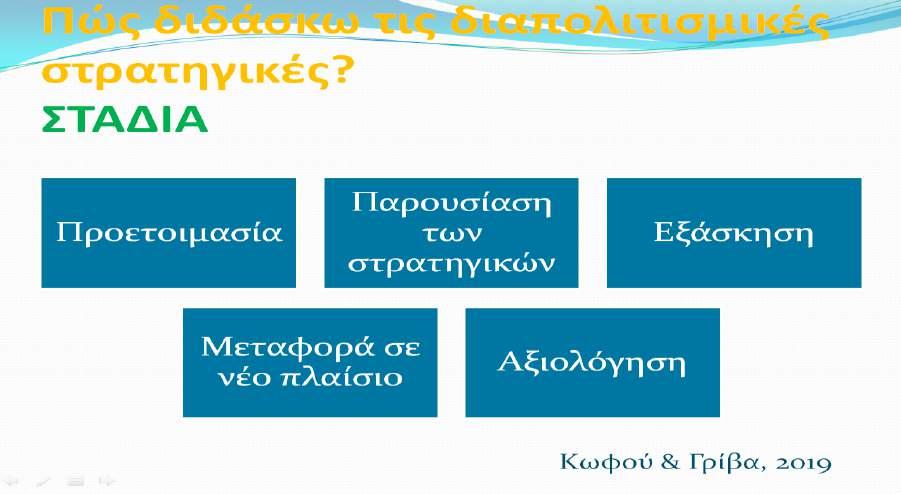 Πώς διδάσκω τις διαπολιτισμικές στρατηγικές?
ΣΤΑΔΙΑ

Προετοιμασία

Παρουσίαση των στρατηγικών

Εξάσκηση

Μεταφορά σε νέο πλαίσιο

Αξιολόγηση

Κωφού & Γρίβα, 2019